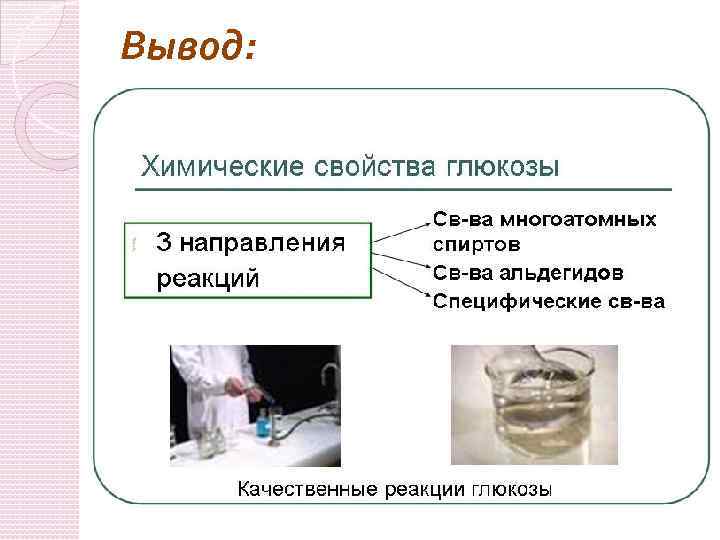 Вывод:

Химические свойства глюкозы

3 направления реакций

Св-ва многоатомных спиртов
Св-ва альдегидов
Специфические св-ва

Качественные реакции глюкозы